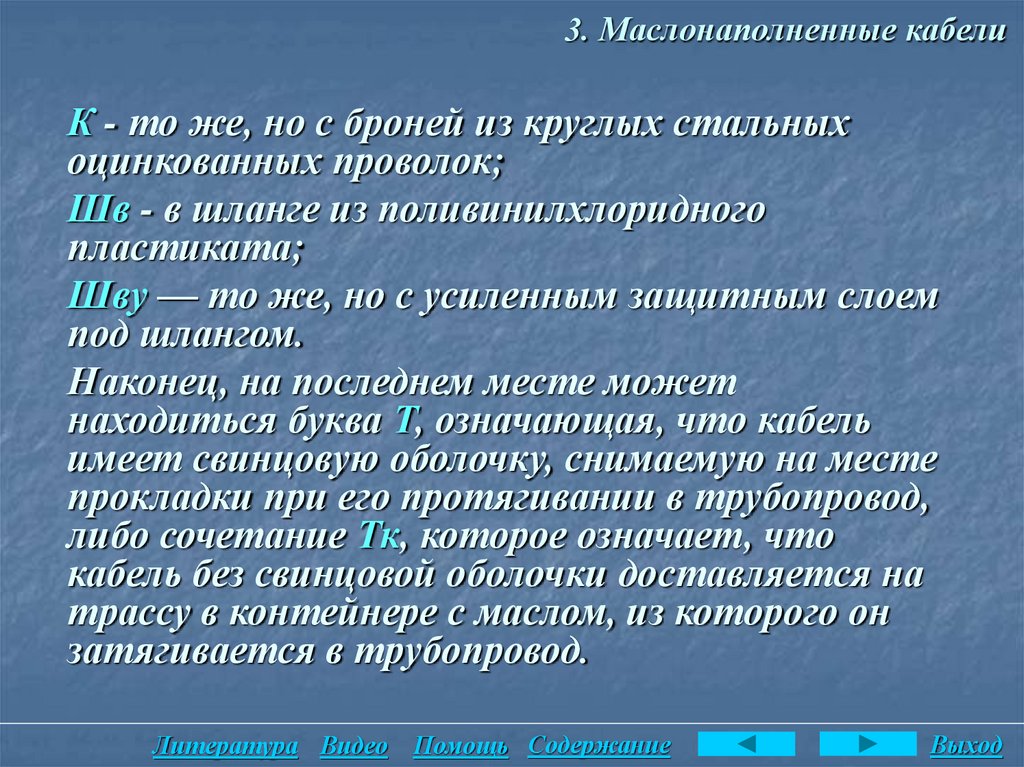 3. Маслонаполненные кабели

К - то же, но с броней из круглых стальных оцинкованных проволок;

Шв - в шланге из поливинилхлоридного пластиката;

Шву — то же, но с усиленным защитным слоем под шлангом.

Наконец, на последнем месте может находиться буква Т, означающая, что кабель имеет свинцовую оболочку, снимаемую на месте прокладки при его протягивании в трубопровод, либо сочетание Тк, которое означает, что кабель без свинцовой оболочки доставляется на трассу в контейнере с маслом, из которого он затягивается в трубопровод.

Литература Видео Помощь Содержание Выход